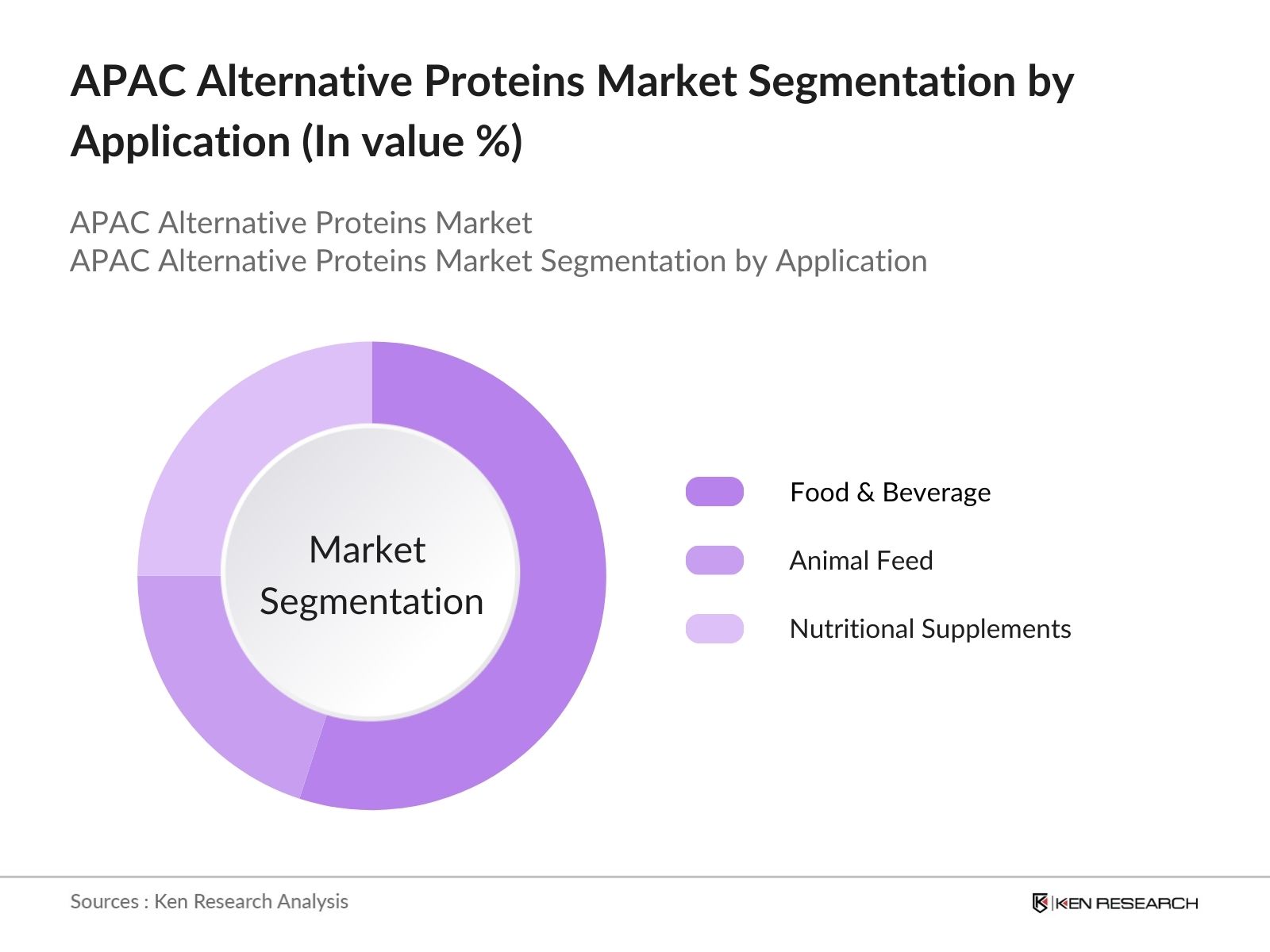 APAC Alternative Proteins Market Segmentation by Application (In value %)

APAC Alternative Proteins Market
APAC Alternative Proteins Market Segmentation by Application

Market Segmentation

Food & Beverage

Animal Feed

Nutritional Supplements

Sources : Ken Research Analysis

KEN RESEARCH